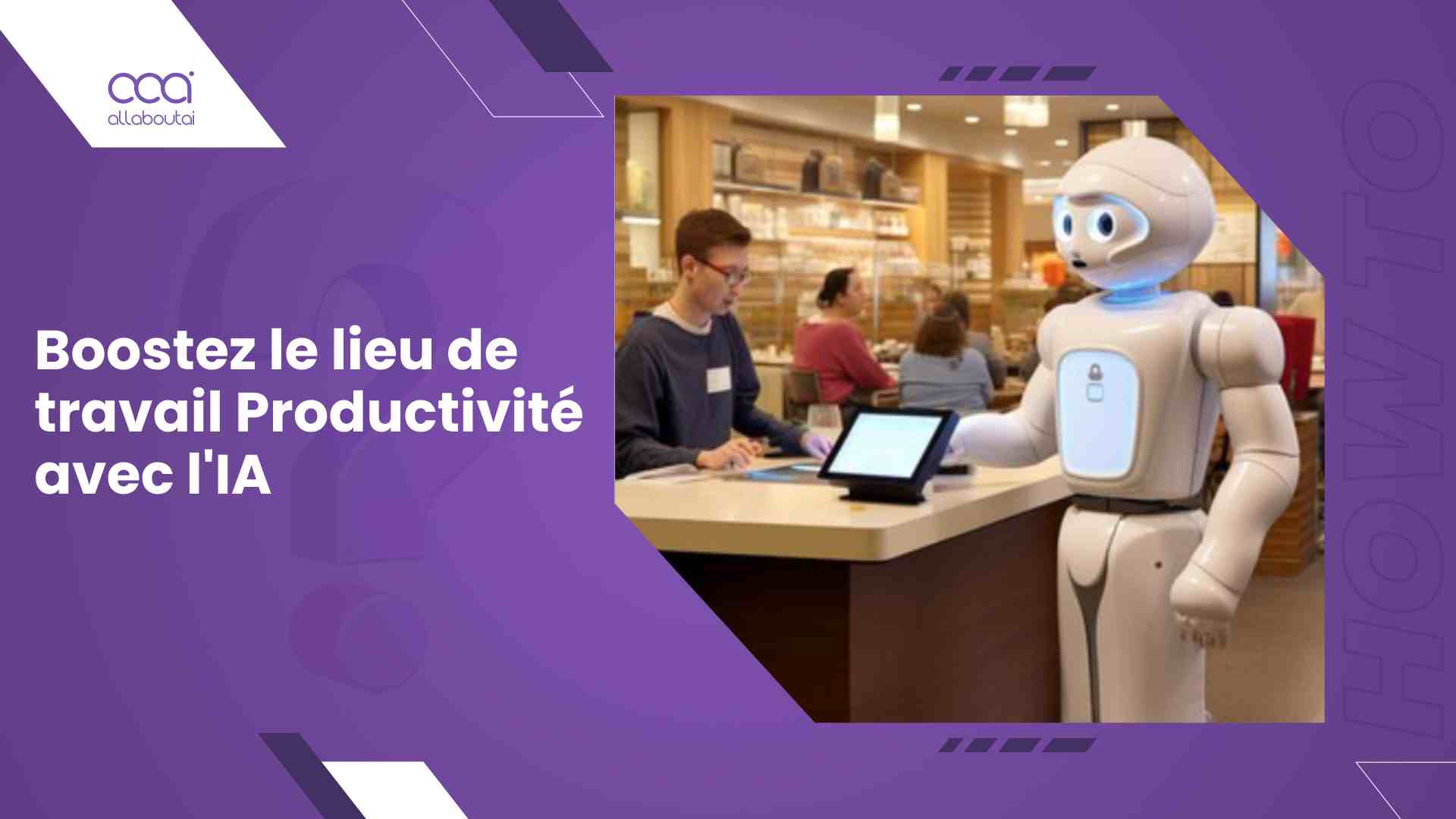 aai
allaboutai

Boostez le lieu de travail Productivité avec l'IA

HOW TO